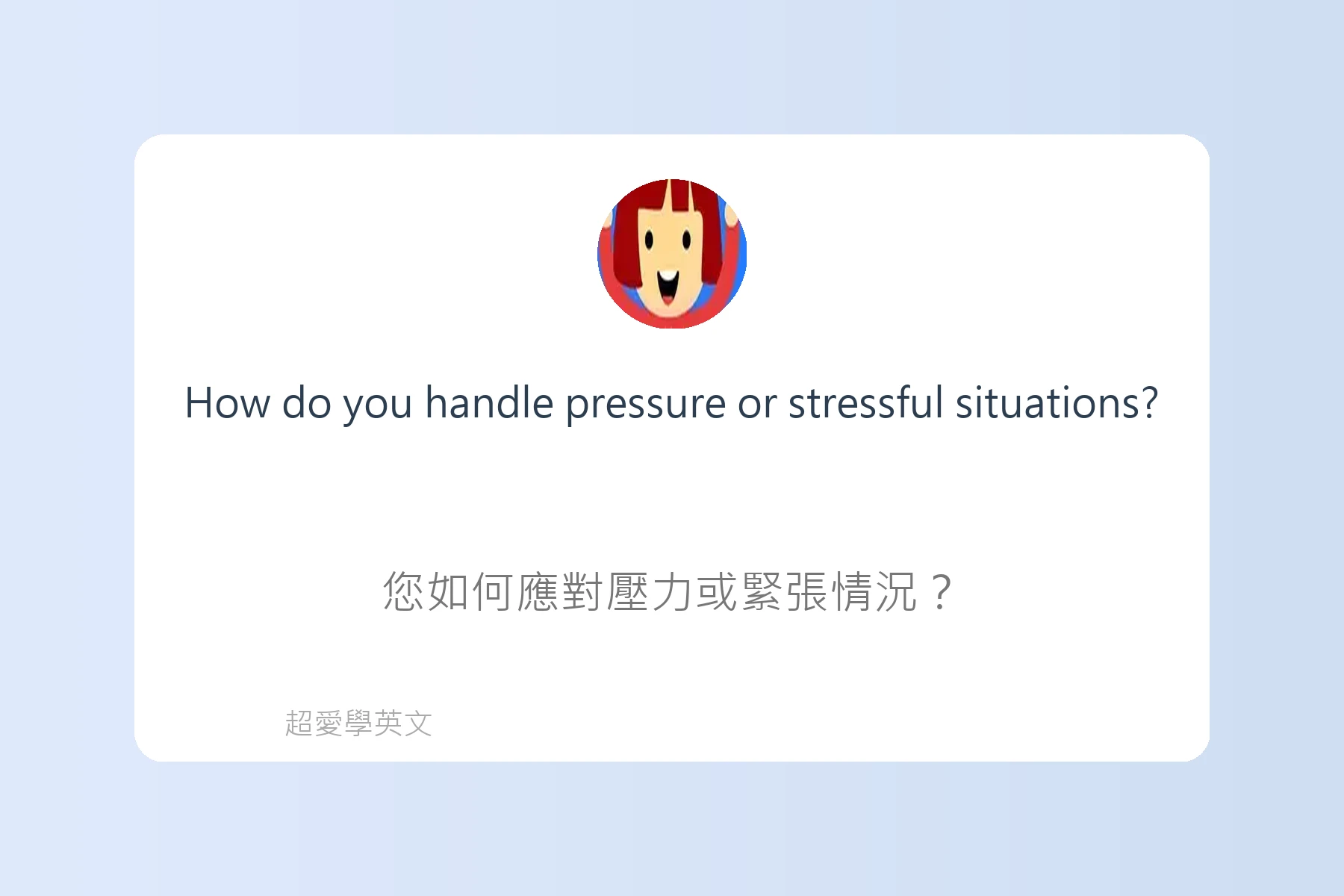 How do you handle pressure or stressful situations?

您如何應對壓力或緊張情況？

超愛學英文